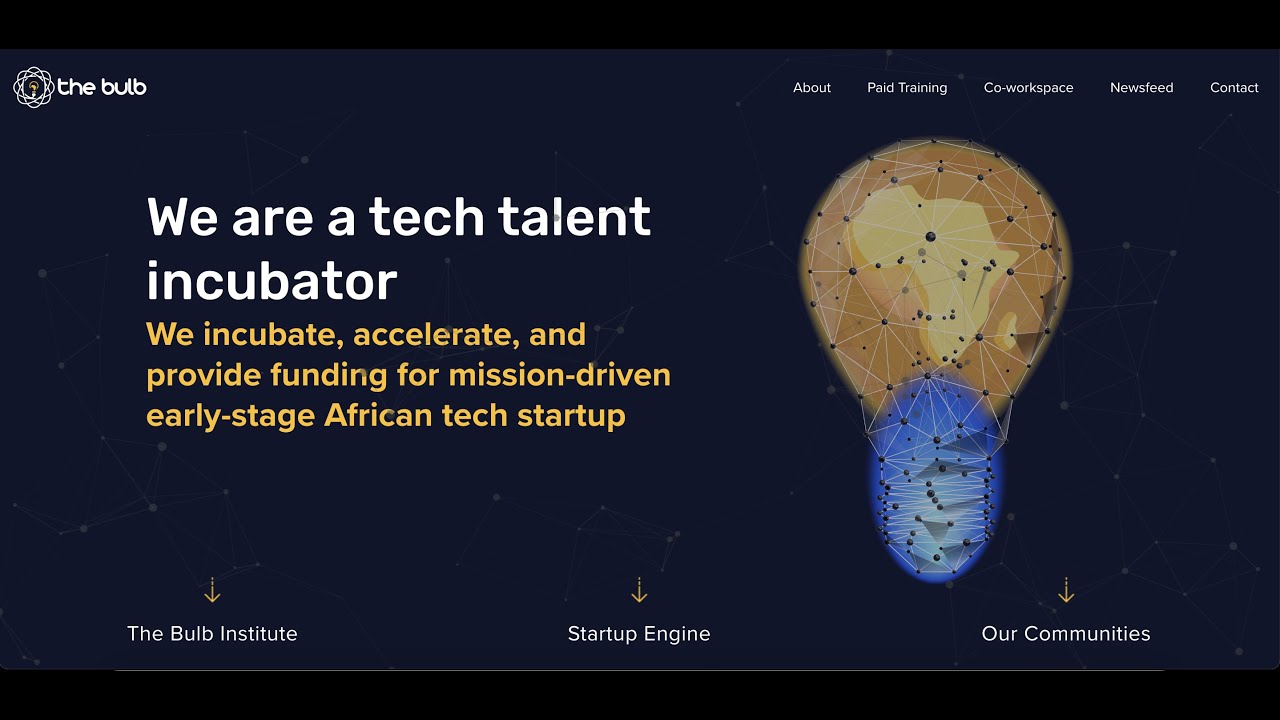 the bulb

About Paid Training Co-workspace Newsfeed Contact

We are a tech talent incubator

We incubate, accelerate, and provide funding for mission-driven early-stage African tech startup

The Bulb Institute

Startup Engine

Our Communities